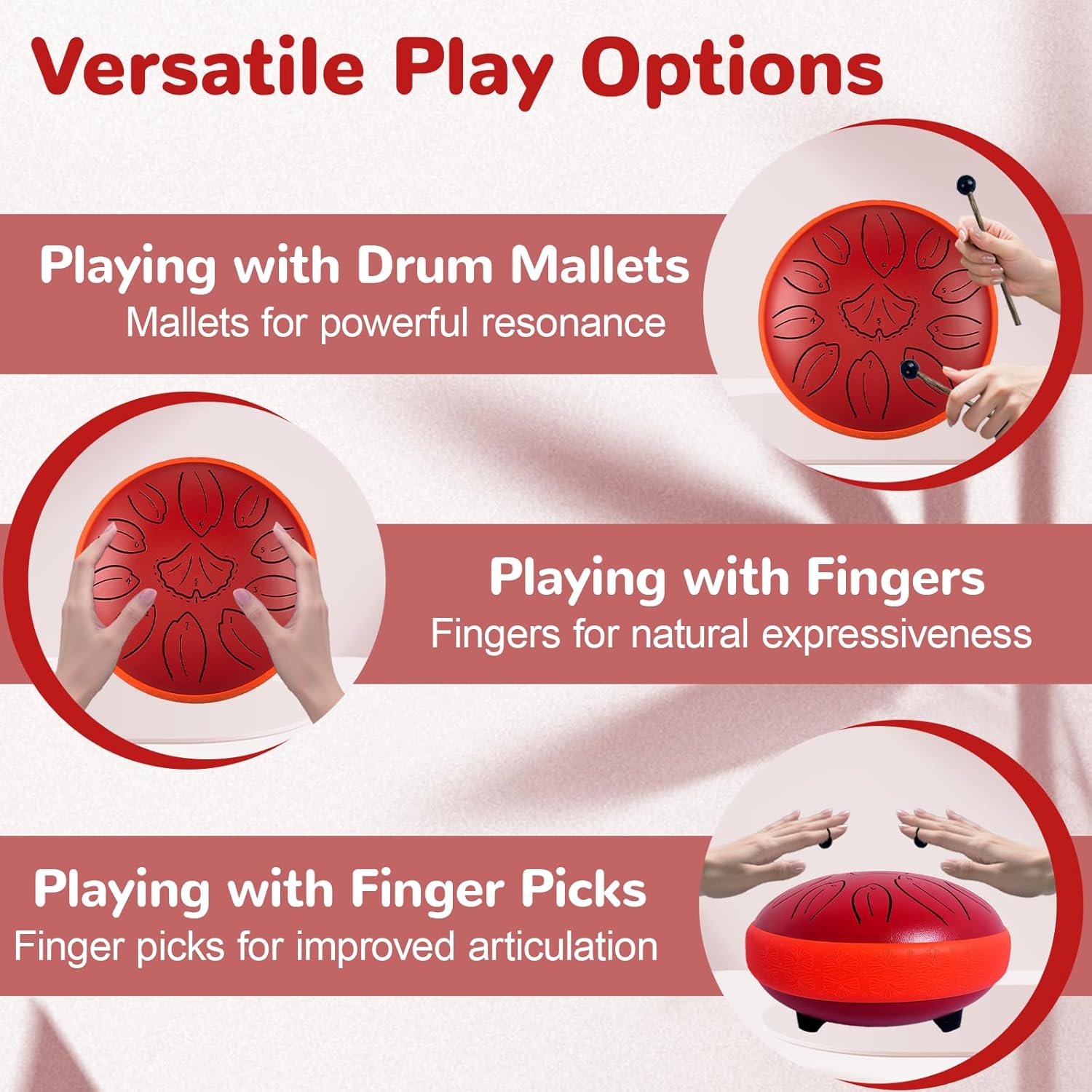 Versatile Play Options

Playing with Drum Mallets
Mallets for powerful resonance

Playing with Fingers
Fingers for natural expressiveness

Playing with Finger Picks
Finger picks for improved articulation